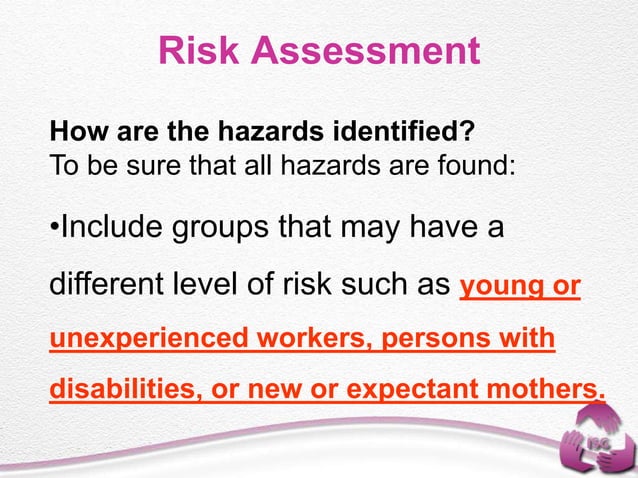 Risk Assessment

How are the hazards identified?
To be sure that all hazards are found:

•Include groups that may have a different level of risk such as young or unexperienced workers, persons with disabilities, or new or expectant mothers.

ISC